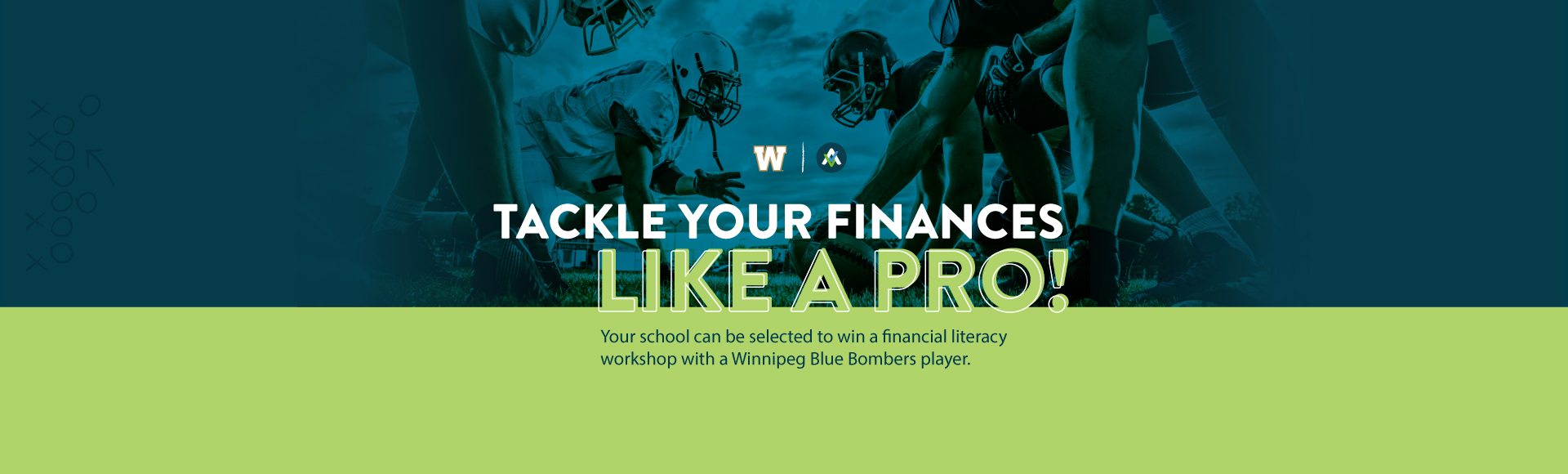 W

TACKLE YOUR FINANCES
LIKE A PRO!

Your school can be selected to win a financial literacy workshop with a Winnipeg Blue Bombers player.